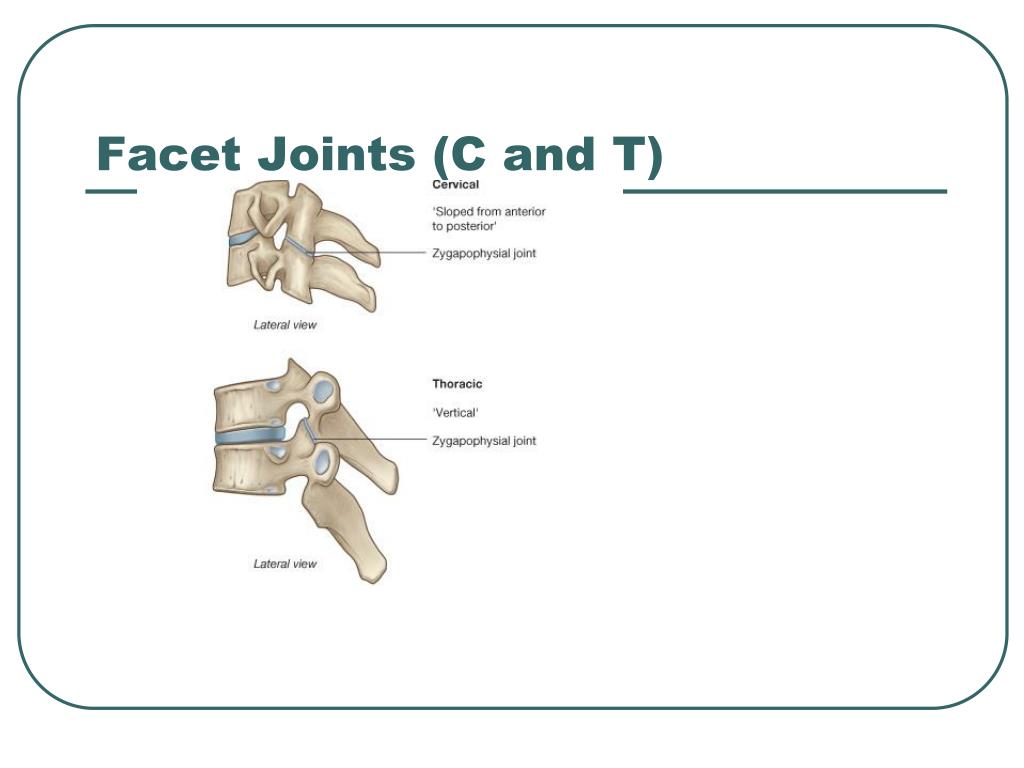 Facet Joints (C and T)

Cervical

'Sloped from anterior to posterior'

Zygapophysial joint

Lateral view

Thoracic

'Vertical'

Zygapophysial joint

Lateral view